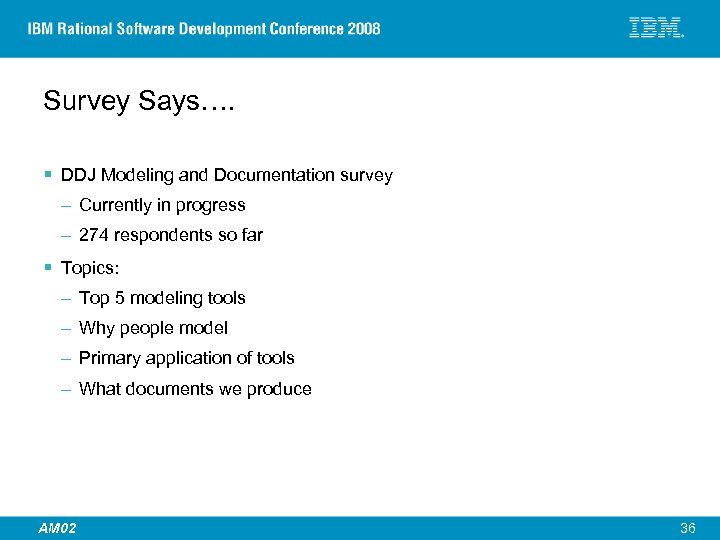 IBM Rational Software Development Conference 2008

IBM.

Survey Says….

▪ DDJ Modeling and Documentation survey
– Currently in progress
– 274 respondents so far

▪ Topics:
– Top 5 modeling tools
– Why people model
– Primary application of tools
– What documents we produce

AM02

36